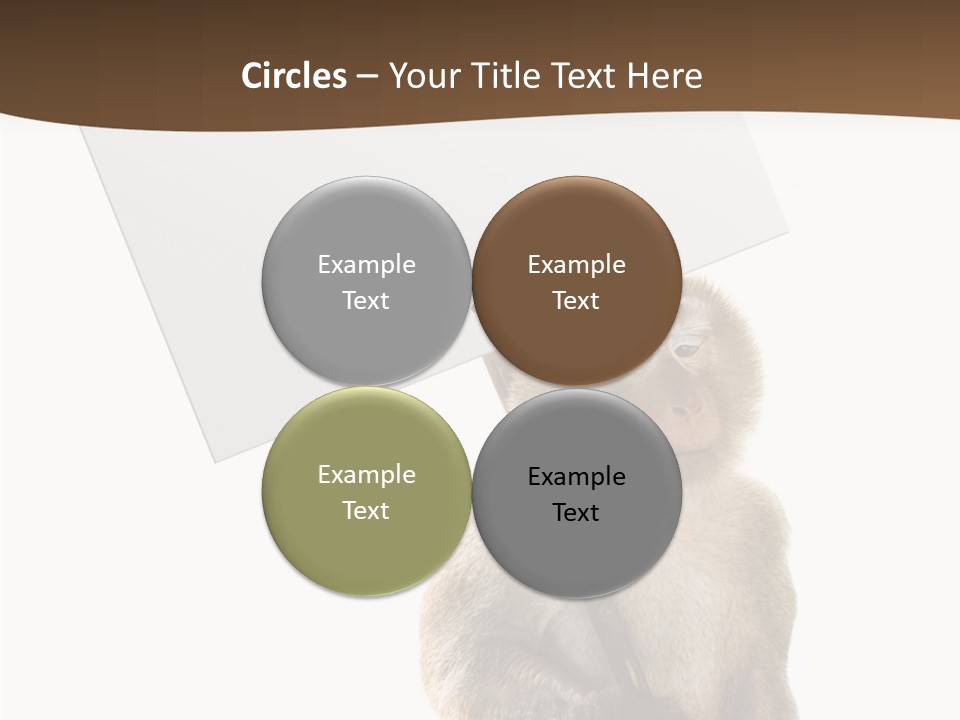 Circles – Your Title Text Here

Example Text

Example Text

Example Text

Example Text